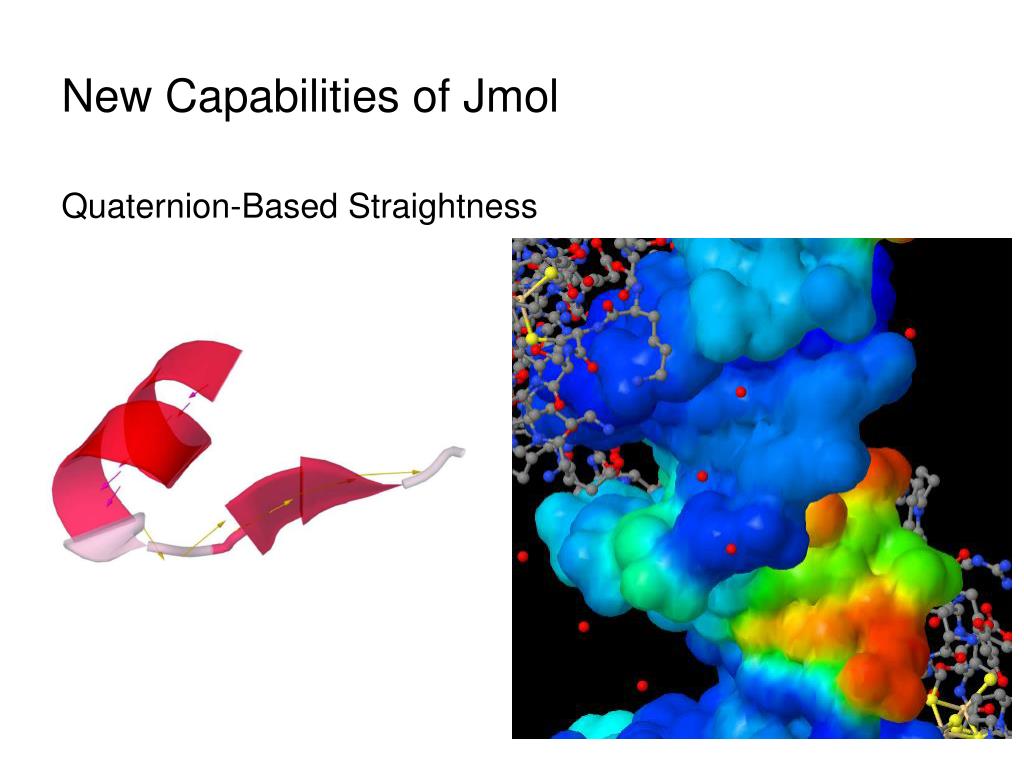 New Capabilities of Jmol

Quaternion-Based Straightness